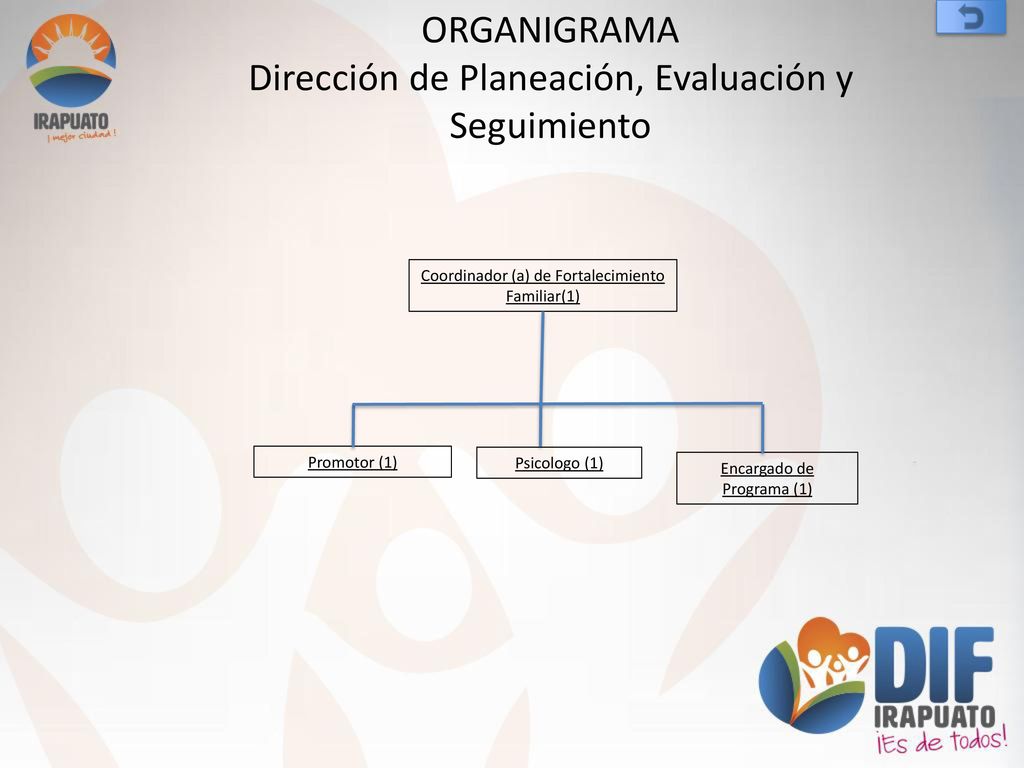 IRAPUATO
¡ mejor ciudad !

ORGANIGRAMA
Dirección de Planeación, Evaluación y Seguimiento

Coordinador (a) de Fortalecimiento Familiar(1)

Promotor (1)

Psicologo (1)

Encargado de Programa (1)

DIF
IRAPUATO
¡Es de todos!